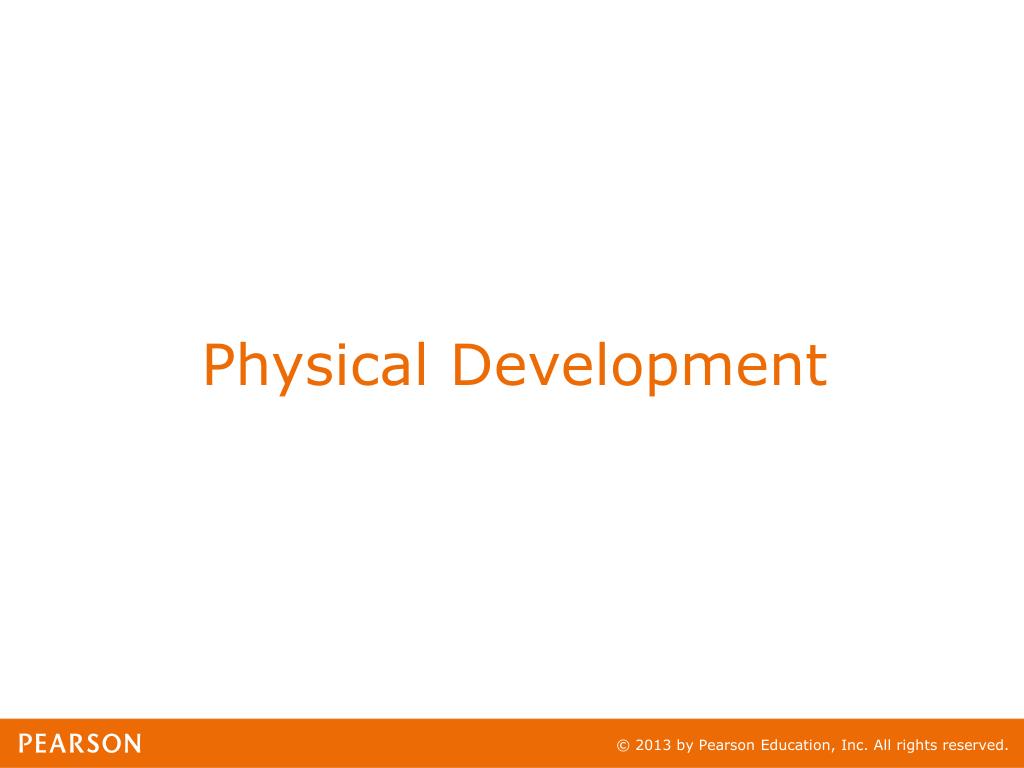 Physical Development

PEARSON

© 2013 by Pearson Education, Inc. All rights reserved.